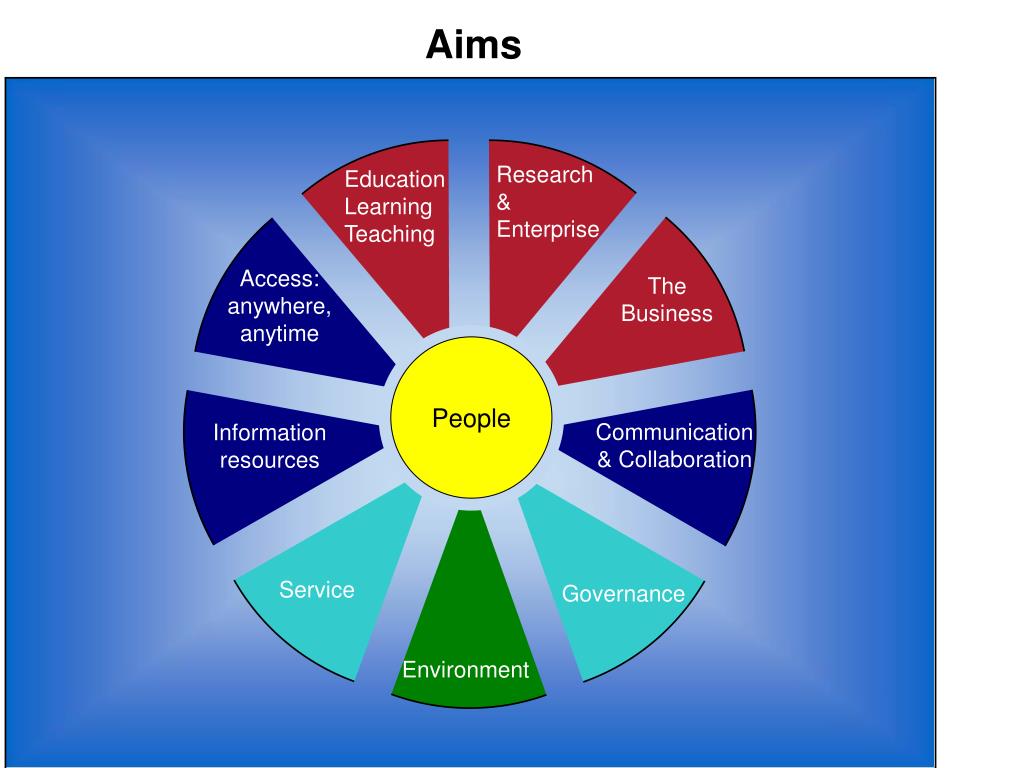 Aims

Education
Learning
Teaching

Research
&
Enterprise

The
Business

Communication
& Collaboration

Governance

Environment

Service

Information
resources

Access:
anywhere,
anytime

People